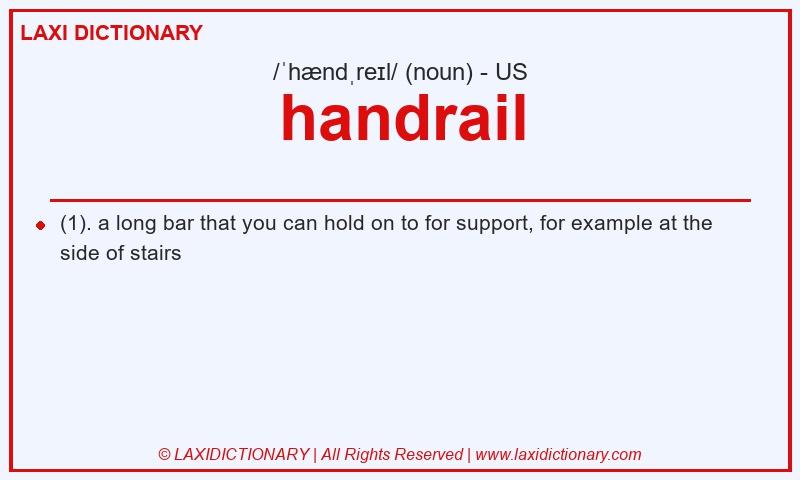 LAXI DICTIONARY

/ˈhændˌreɪl/ (noun) - US

handrail

(1). a long bar that you can hold on to for support, for example at the side of stairs

© LAXIDICTIONARY | All Rights Reserved | www.laxidictionary.com